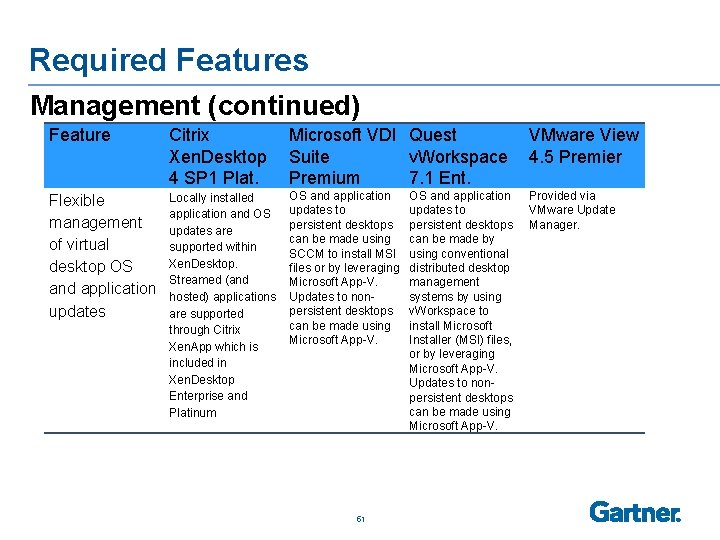 Required Features

Management (continued)

| Feature | Citrix XenDesktop 4 SP1 Plat. | Microsoft VDI Suite Premium | Quest vWorkspace 7.1 Ent. | VMware View 4.5 Premier |
|---|---|---|---|---|
| Flexible management of virtual desktop OS and application updates | Locally installed application and OS updates are supported within XenDesktop. Streamed (and hosted) applications are supported through Citrix XenApp which is included in XenDesktop Enterprise and Platinum | OS and application updates to persistent desktops can be made using SCCM to install MSI files or by leveraging Microsoft App-V. Updates to non-persistent desktops can be made using Microsoft App-V. | OS and application updates to persistent desktops can be made by using conventional distributed desktop management systems by using vWorkspace to install Microsoft Installer (MSI) files, or by leveraging Microsoft App-V. Updates to non-persistent desktops can be made using Microsoft App-V. | Provided via VMware Update Manager. |

61

Gartner.